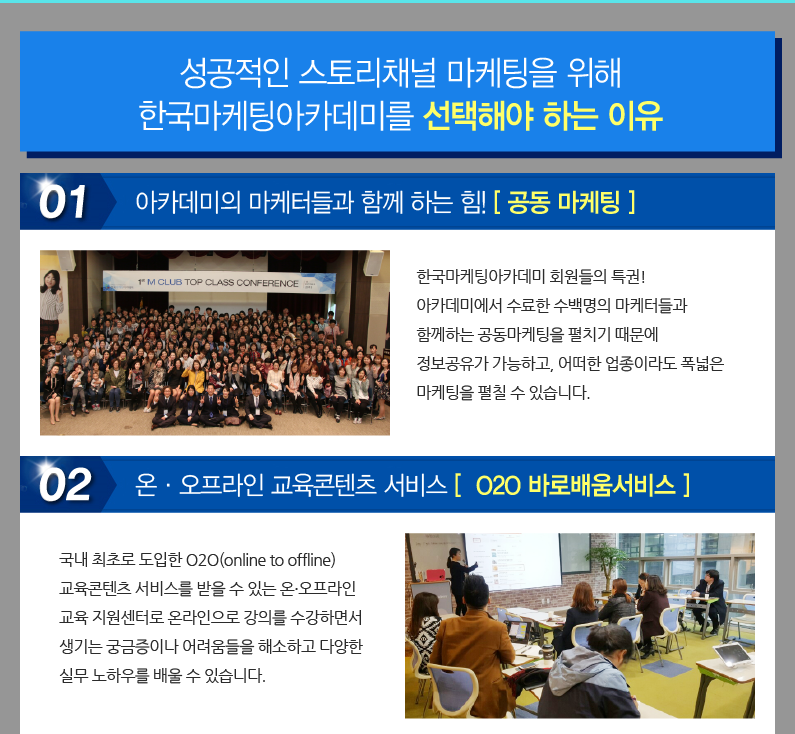 성공적인 스토리채널 마케팅을 위해
한국마케팅아카데미를 선택해야 하는 이유

01 아카데미의 마케터들과 함께 하는 힘! [ 공동 마케팅 ]

1st M CLUB TOP CLASS CONFERENCE

한국마케팅아카데미 회원들의 특권!
아카데미에서 수료한 수백명의 마케터들과 함께하는 공동마케팅을 펼치기 때문에 정보공유가 가능하고, 어떠한 업종이라도 폭넓은 마케팅을 펼칠 수 있습니다.

02 온 · 오프라인 교육콘텐츠 서비스 [ O2O 바로배움서비스 ]

국내 최초로 도입한 O2O(online to offline) 교육콘텐츠 서비스를 받을 수 있는 온·오프라인 교육 지원센터로 온라인으로 강의를 수강하면서 생기는 궁금증이나 어려움들을 해소하고 다양한 실무 노하우를 배울 수 있습니다.